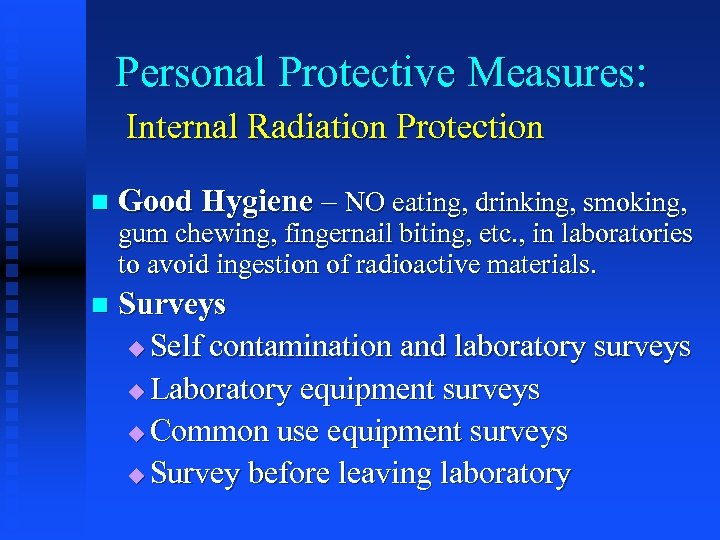 Personal Protective Measures:

Internal Radiation Protection

Good Hygiene – NO eating, drinking, smoking, gum chewing, fingernail biting, etc., in laboratories to avoid ingestion of radioactive materials.

Surveys

Self contamination and laboratory surveys

Laboratory equipment surveys

Common use equipment surveys

Survey before leaving laboratory